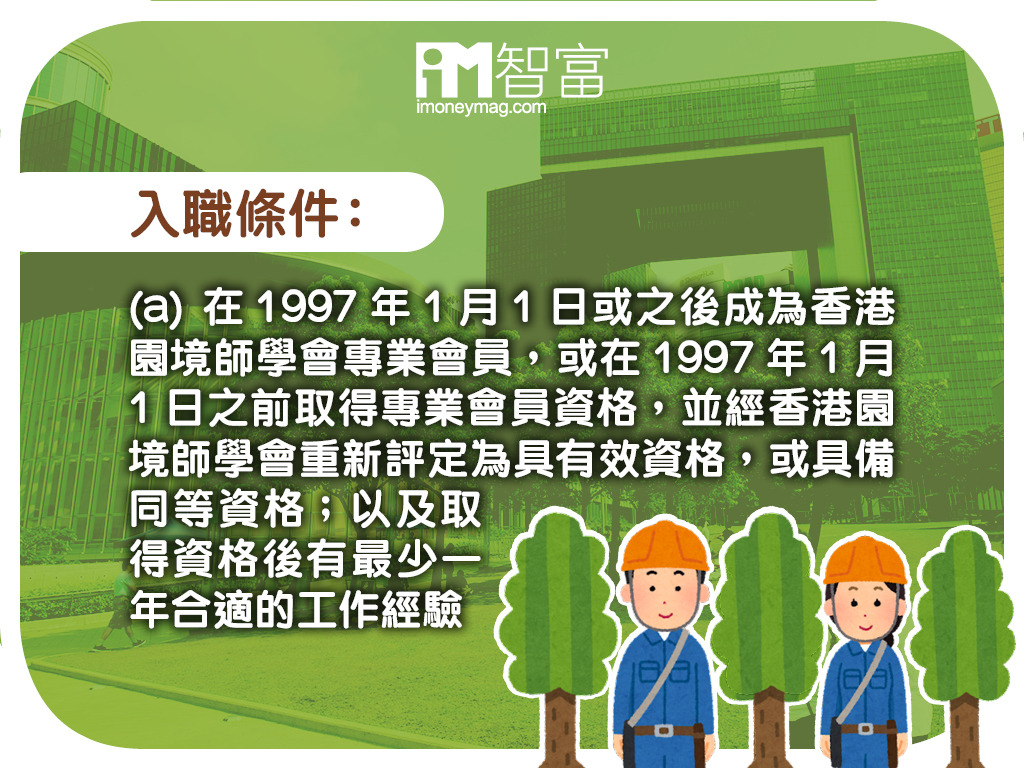 iM智富
imoneymag.com

入職條件：

(a) 在 1997 年 1 月 1 日或之後成為香港園境師學會專業會員，或在 1997 年 1 月 1 日之前取得專業會員資格，並經香港園境師學會重新評定為具有效資格，或具備同等資格；以及取得資格後有最少一年合適的工作經驗